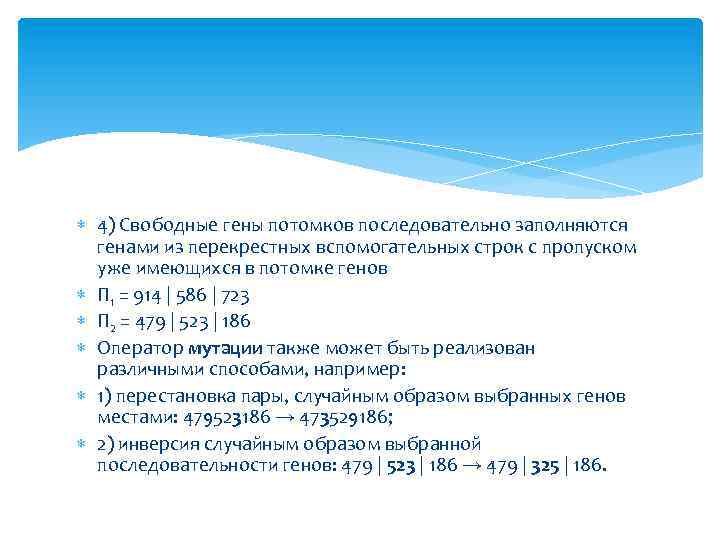 4) Свободные гены потомков последовательно заполняются генами из перекрестных вспомогательных строк с пропуском уже имеющихся в потомке генов

$П_1$ = 914 | 586 | 723

$П_2$ = 479 | 523 | 186

Оператор мутации также может быть реализован различными способами, например:

1) перестановка пары, случайным образом выбранных генов местами: 479523186 → 473529186;

2) инверсия случайным образом выбранной последовательности генов: 479 | 523 | 186 → 479 | 325 | 186.